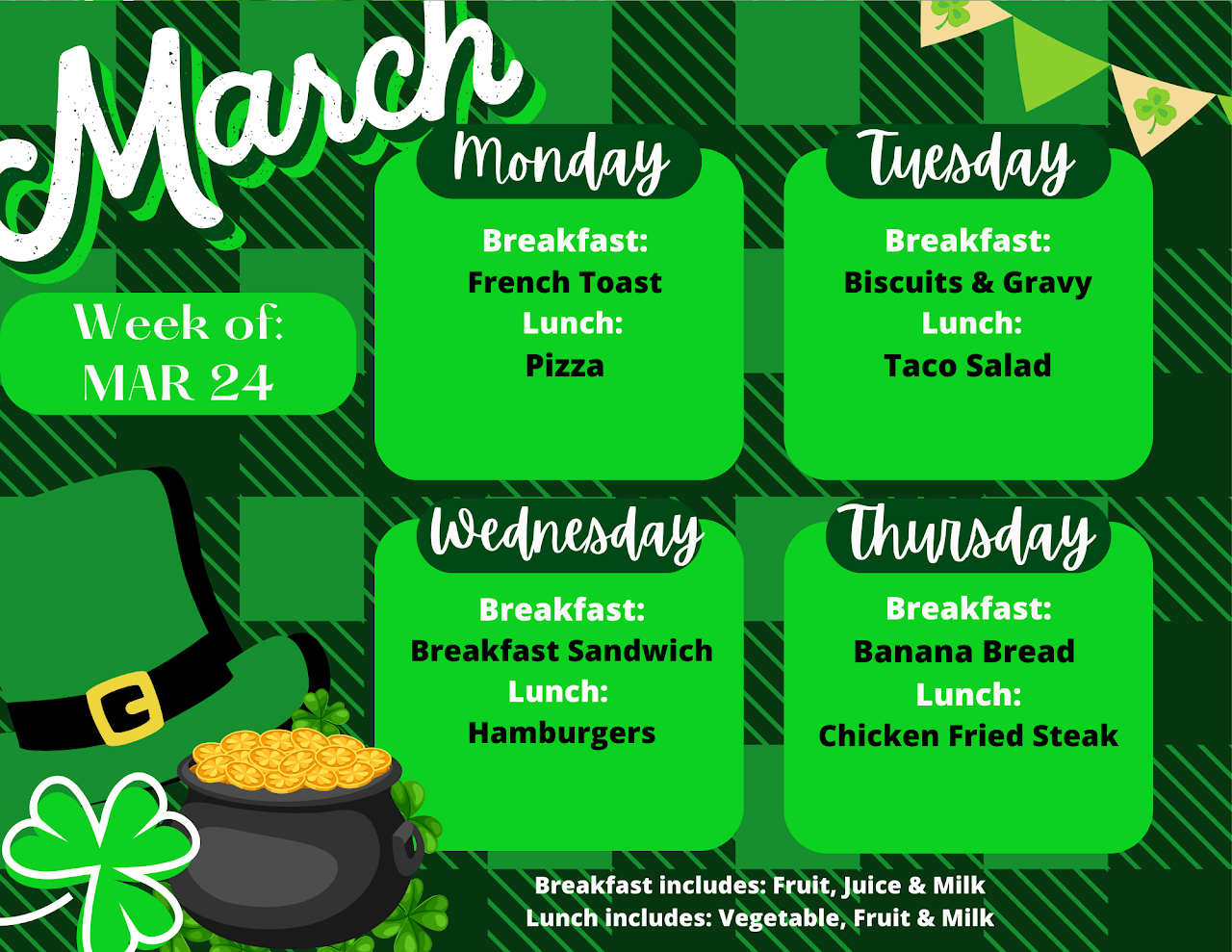 March

Week of:
MAR 24

Monday

Breakfast:
French Toast
Lunch:
Pizza

Tuesday

Breakfast:
Biscuits & Gravy
Lunch:
Taco Salad

Wednesday

Breakfast:
Breakfast Sandwich
Lunch:
Hamburgers

Thursday

Breakfast:
Banana Bread
Lunch:
Chicken Fried Steak

Breakfast includes: Fruit, Juice & Milk
Lunch includes: Vegetable, Fruit & Milk